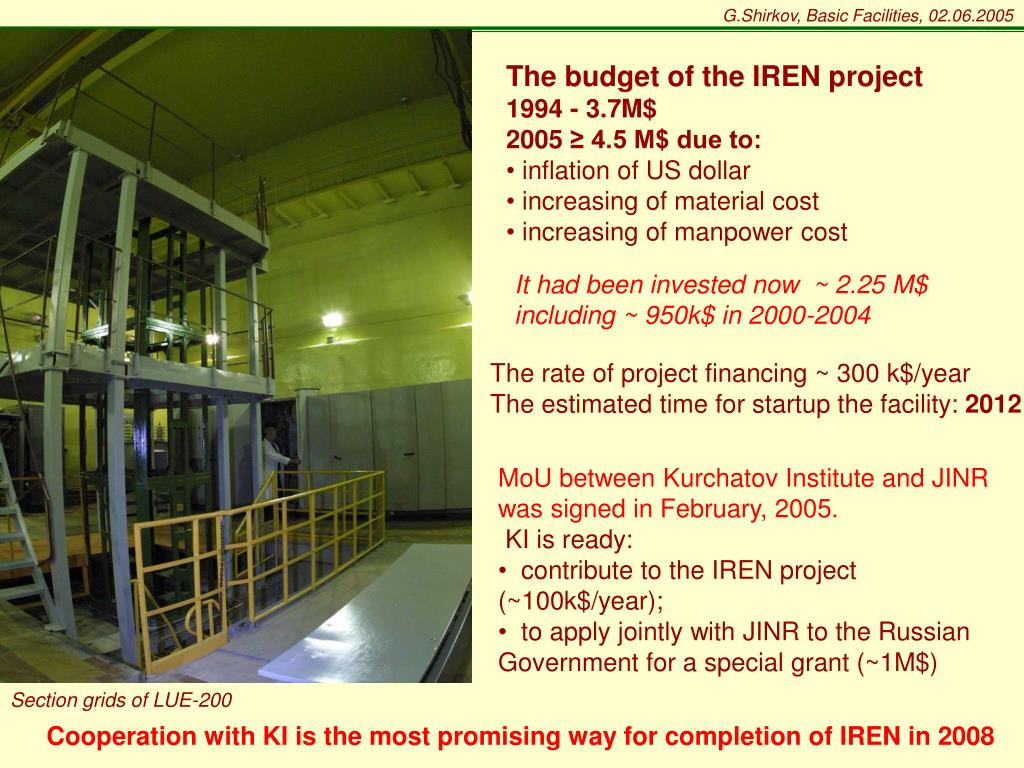 G.Shirkov, Basic Facilities, 02.06.2005

The budget of the IREN project
1994 - 3.7M$
2005 ≥ 4.5 M$ due to:
• inflation of US dollar
• increasing of material cost
• increasing of manpower cost

It had been invested now ~ 2.25 M$ including ~ 950k$ in 2000-2004

The rate of project financing ~ 300 k$/year
The estimated time for startup the facility: 2012

MoU between Kurchatov Institute and JINR was signed in February, 2005.
KI is ready:
• contribute to the IREN project (~100k$/year);
• to apply jointly with JINR to the Russian Government for a special grant (~1M$)

Section grids of LUE-200

Cooperation with KI is the most promising way for completion of IREN in 2008